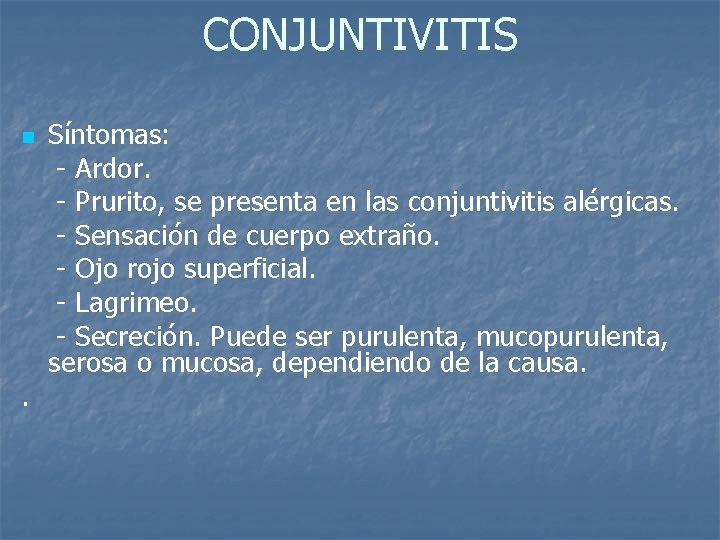 CONJUNTIVITIS

Síntomas:
- Ardor.
- Prurito, se presenta en las conjuntivitis alérgicas.
- Sensación de cuerpo extraño.
- Ojo rojo superficial.
- Lagrimeo.
- Secreción. Puede ser purulenta, mucopurulenta, serosa o mucosa, dependiendo de la causa.

.